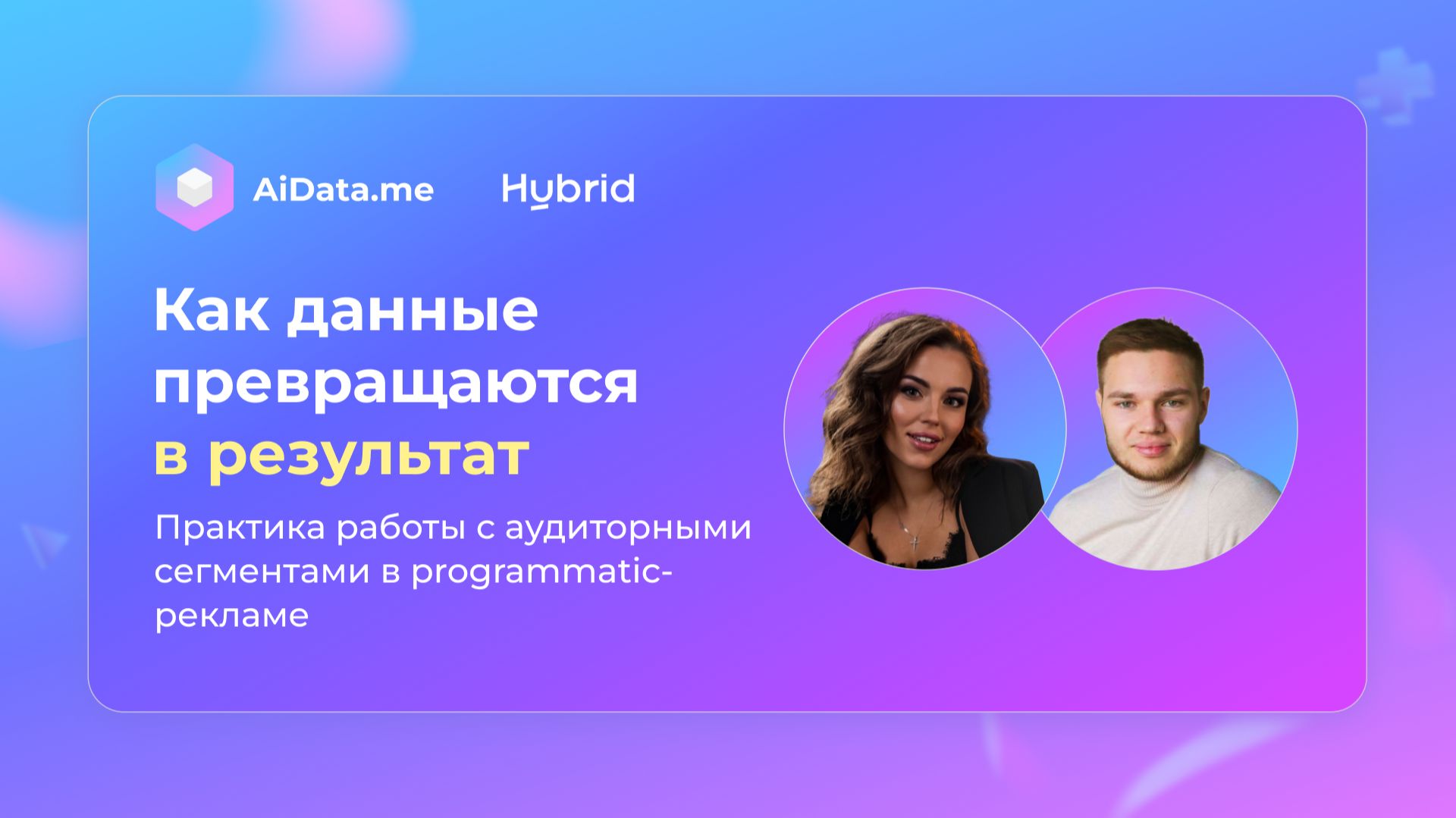 AiData.me Hybrid

Как данные превращаются в результат

Практика работы с аудиторными сегментами в programmatic-рекламе